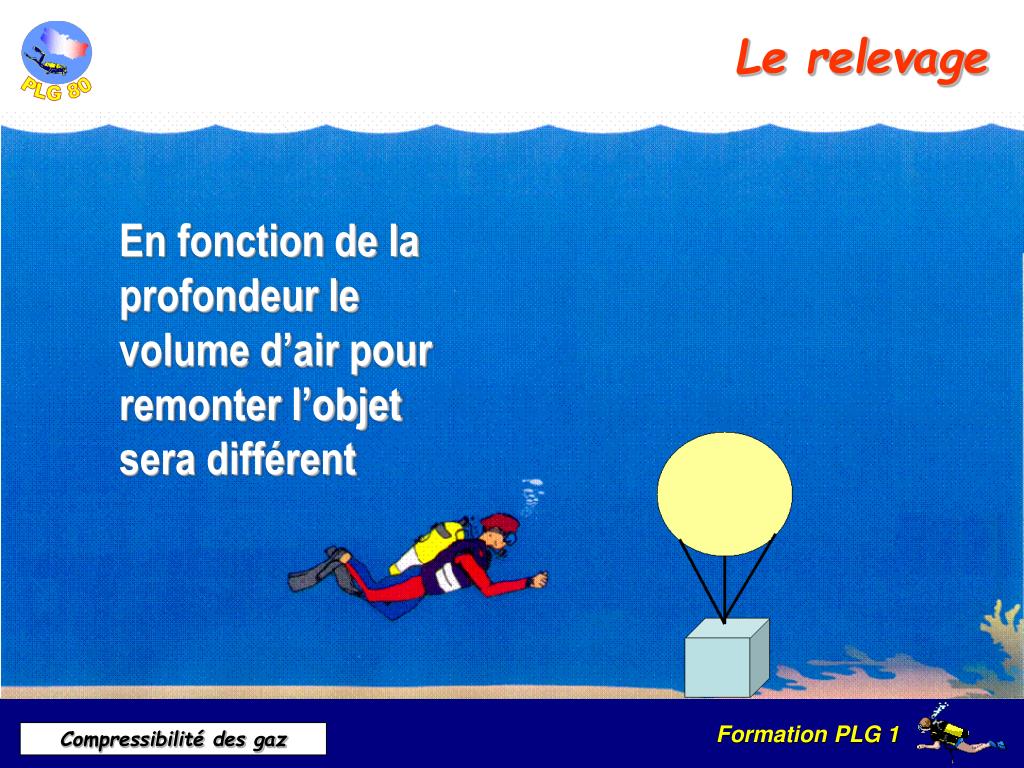 PLG 80

Le relevage

En fonction de la profondeur le volume d’air pour remonter l’objet sera différent

Compressibilité des gaz

Formation PLG 1